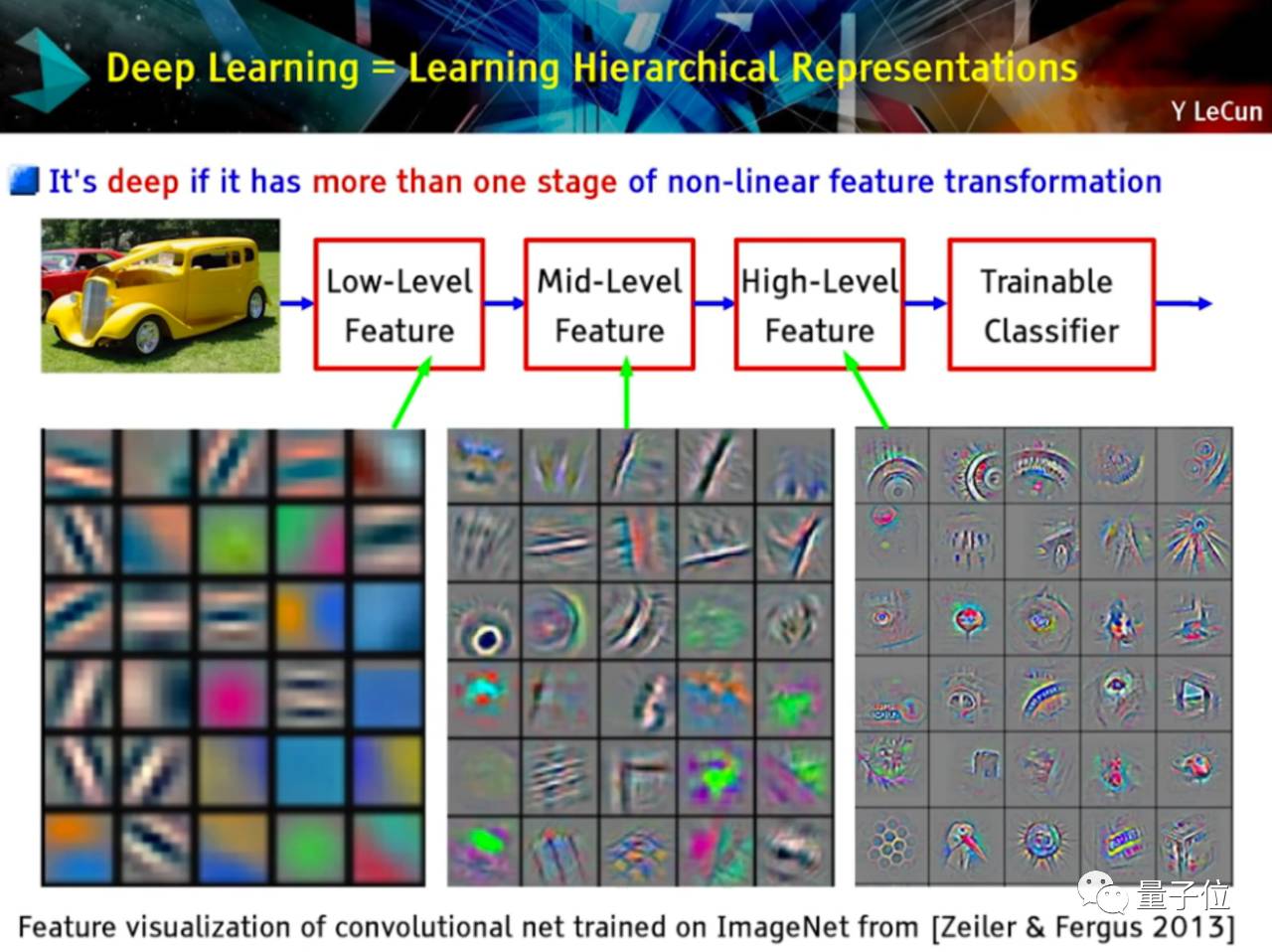 Deep Learning = Learning Hierarchical Representations

Y LeCun

It's deep if it has more than one stage of non-linear feature transformation

Low-Level Feature

Mid-Level Feature

High-Level Feature

Trainable Classifier

量子位

Feature visualization of convolutional net trained on ImageNet from [Zeiler & Fergus 2013]